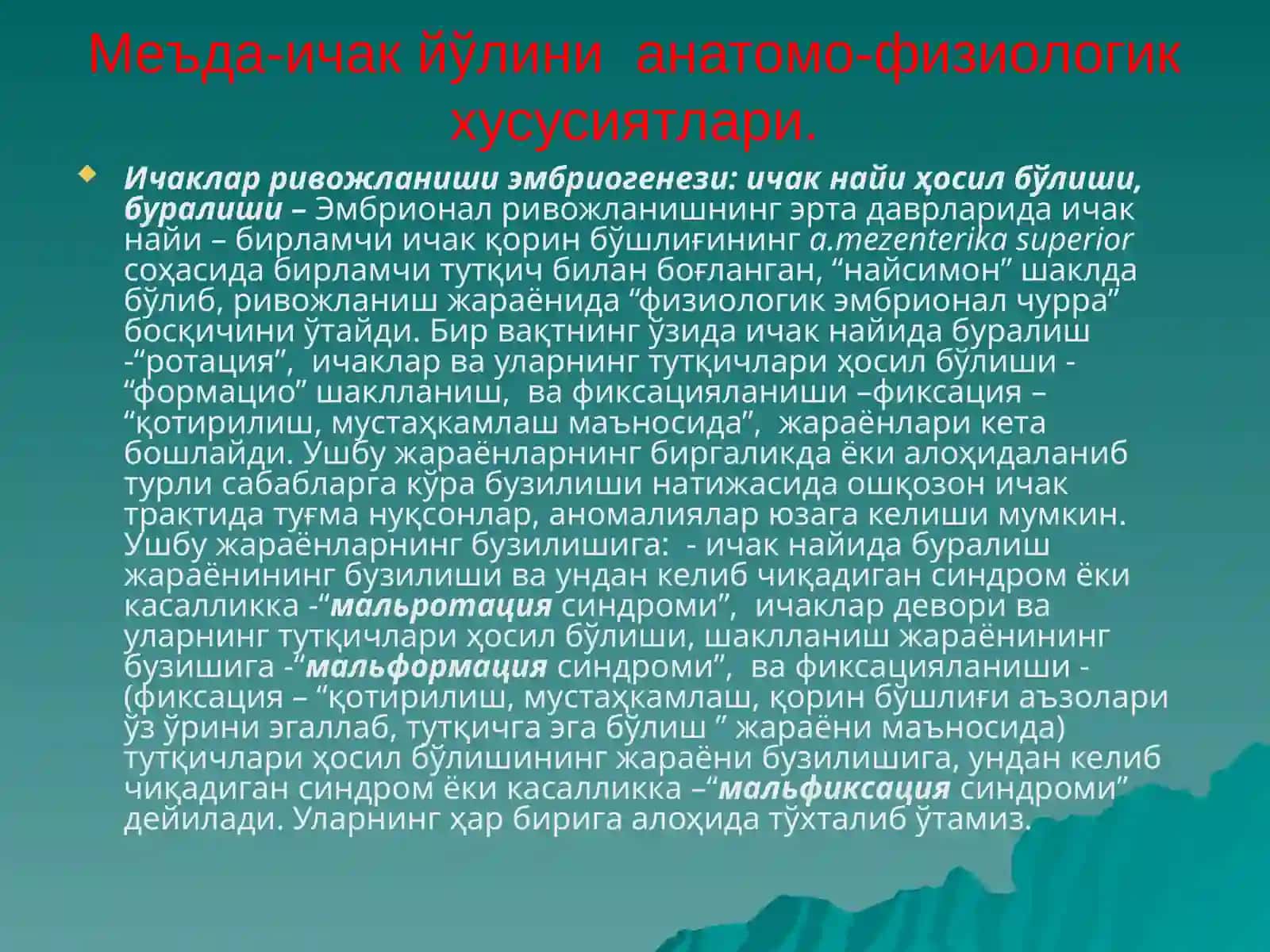 Меъда-ичак йўлини анатомо-физиологик хусусиятлари.

Ичаклар ривожланиши эмбриогенези: ичак найи ҳосил бўлиши, буралиши – Эмбрионал ривожланишнинг эрта даврларида ичак найи – бирламчи ичак қорин бўшлиғининг a.mezenterika superior соҳасида бирламчи тутқич билан боғланган, “найсимон” шаклда бўлиб, ривожланиш жараёнида “физиологик эмбрионал чурра” босқичини ўтайди. Бир вақтнинг ўзида ичак найида буралиш -“ротация”, ичаклар ва уларнинг тутқичлари ҳосил бўлиши - “формацио” шаклланиш, ва фиксацияланиши –фиксация – “қотирилиш, мустаҳкамлаш маъносида”, жараёнлари кета бошлайди. Ушбу жараёнларнинг биргаликда ёки алоҳидаланиб турли сабабларга кўра бузилиши натижасида ошқозон ичак трактида туғма нуқсонлар, аномалиялар юзага келиши мумкин. Ушбу жараёнларнинг бузилишига: - ичак найида буралиш жараёнининг бузилиши ва ундан келиб чиқадиган синдром ёки касалликка -“мальротация синдроми”, ичаклар девори ва уларнинг тутқичлари ҳосил бўлиши, шаклланиш жараёнининг бузишига -“мальформация синдроми”, ва фиксацияланиши - (фиксация – “қотирилиш, мустаҳкамлаш, қорин бўшлиғи аъзолари ўз ўрини эгаллаб, тутқичга эга бўлиш ” жараёни маъносида) тутқичлари ҳосил бўлишининг жараёни бузилишига, ундан келиб чиқадиган синдром ёки касалликка –“мальфиксация синдроми” дейилади. Уларнинг ҳар бирига алоҳида тўхталиб ўтамиз.